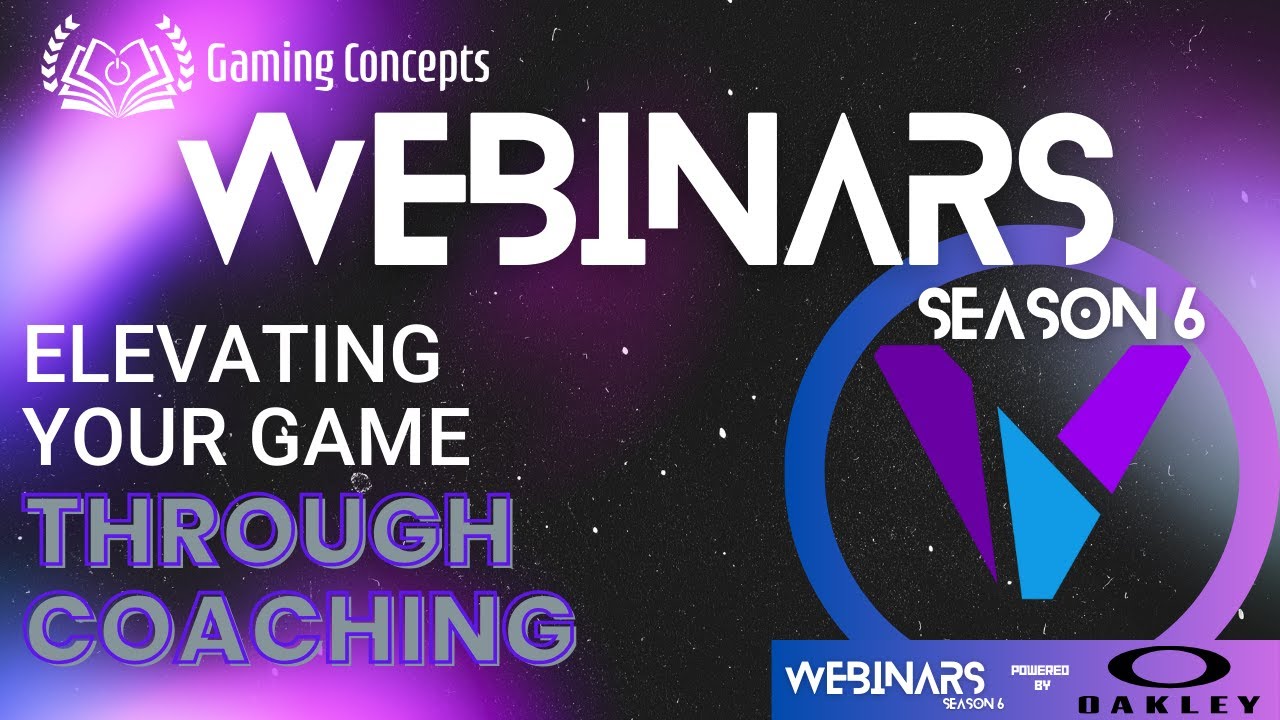 Gaming Concepts

WEBINARS

SEASON 6

ELEVATING YOUR GAME THROUGH COACHING

WEBINARS SEASON 6 POWERED BY OAKLEY